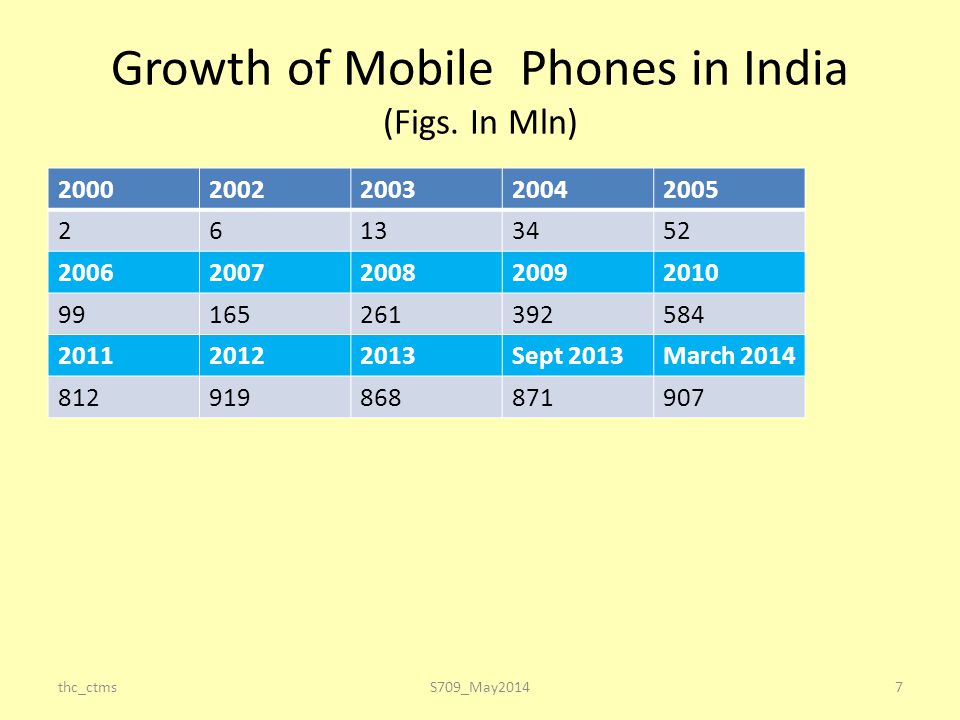 Growth of Mobile  Phones in India
(Figs. In Mln)

| 2000 | 2002 | 2003 | 2004 | 2005 |
|---|---|---|---|---|
| 2 | 6 | 13 | 34 | 52 |
| 2006 | 2007 | 2008 | 2009 | 2010 |
| 99 | 165 | 261 | 392 | 584 |
| 2011 | 2012 | 2013 | Sept 2013 | March 2014 |
| 812 | 919 | 868 | 871 | 907 |

thc_ctms

S709_May2014

7